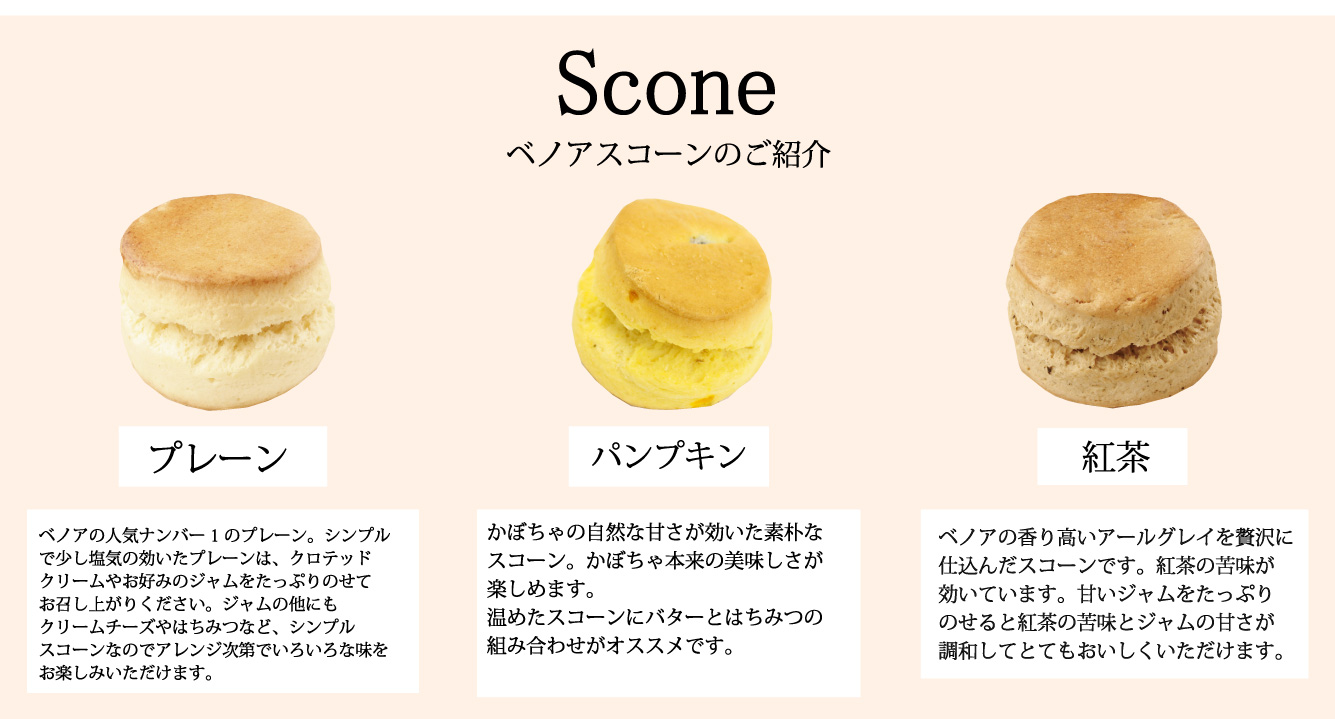 Scone

ベノアスコーンのご紹介

プレーン

ベノアの人気ナンバー１のプレーン。シンプルで少し塩気の効いたプレーンは、クロテッドクリームやお好みのジャムをたっぷりのせてお召し上がりください。ジャムの他にもクリームチーズやはちみつなど、シンプルスコーンなのでアレンジ次第でいろいろな味をお楽しみいただけます。

パンプキン

かぼちゃの自然な甘さが効いた素朴なスコーン。かぼちゃ本来の美味しさが楽しめます。
温めたスコーンにバターとはちみつの組み合わせがオススメです。

紅茶

ベノアの香り高いアールグレイを贅沢に仕込んだスコーンです。紅茶の苦味が効いています。甘いジャムをたっぷりのせると紅茶の苦味とジャムの甘さが調和してとてもおいしくいただけます。